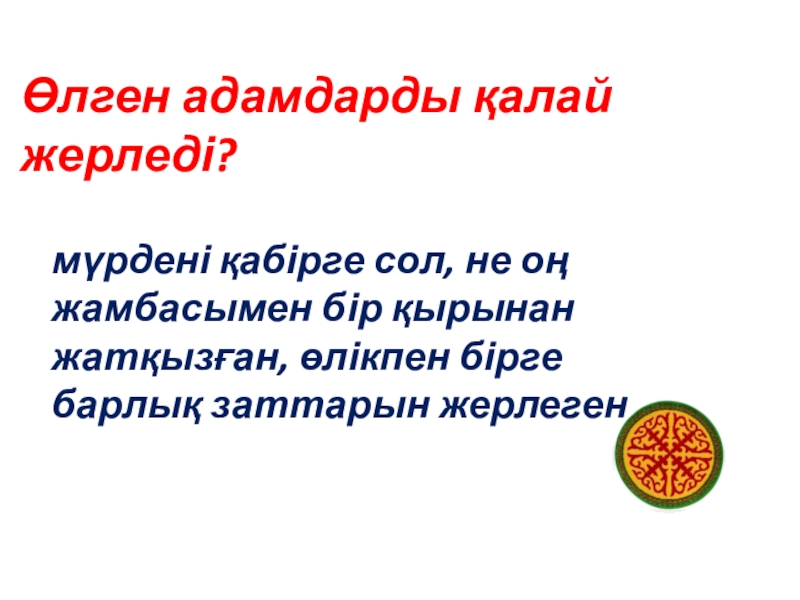 Өлген адамдарды қалай жерледі?

мүрдені қабірге сол, не оң жамбасымен бір қырынан жатқызған, өлікпен бірге барлық заттарын жерлеген